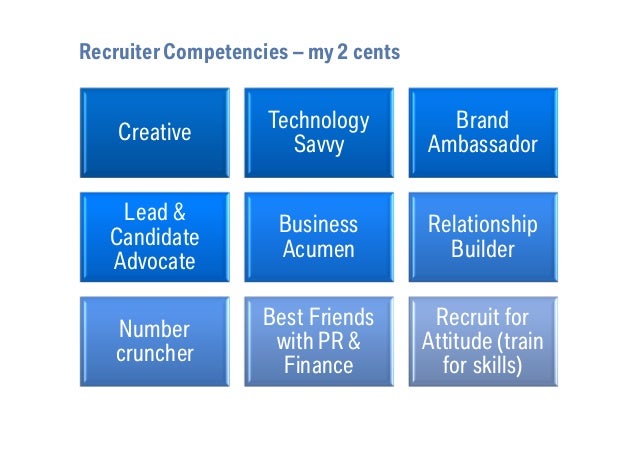 Recruiter Competencies – my 2 cents

Creative

Technology Savvy

Brand Ambassador

Lead & Candidate Advocate

Business Acumen

Relationship Builder

Number cruncher

Best Friends with PR & Finance

Recruit for Attitude (train for skills)